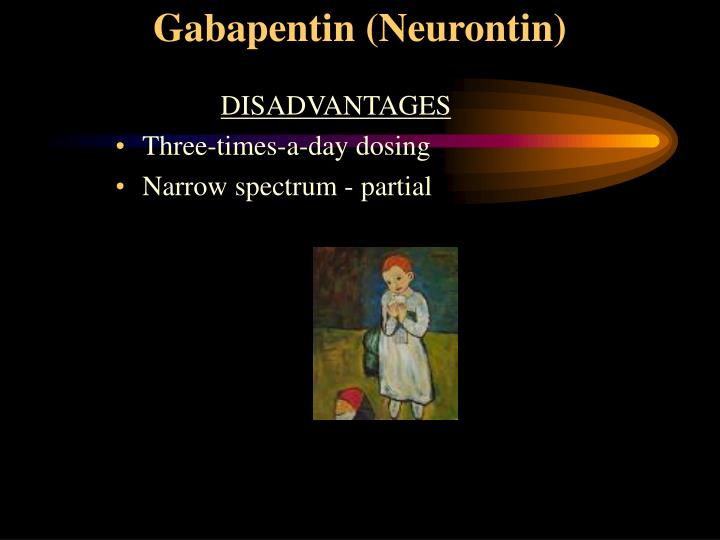 Gabapentin (Neurontin)

DISADVANTAGES

• Three-times-a-day dosing
• Narrow spectrum - partial